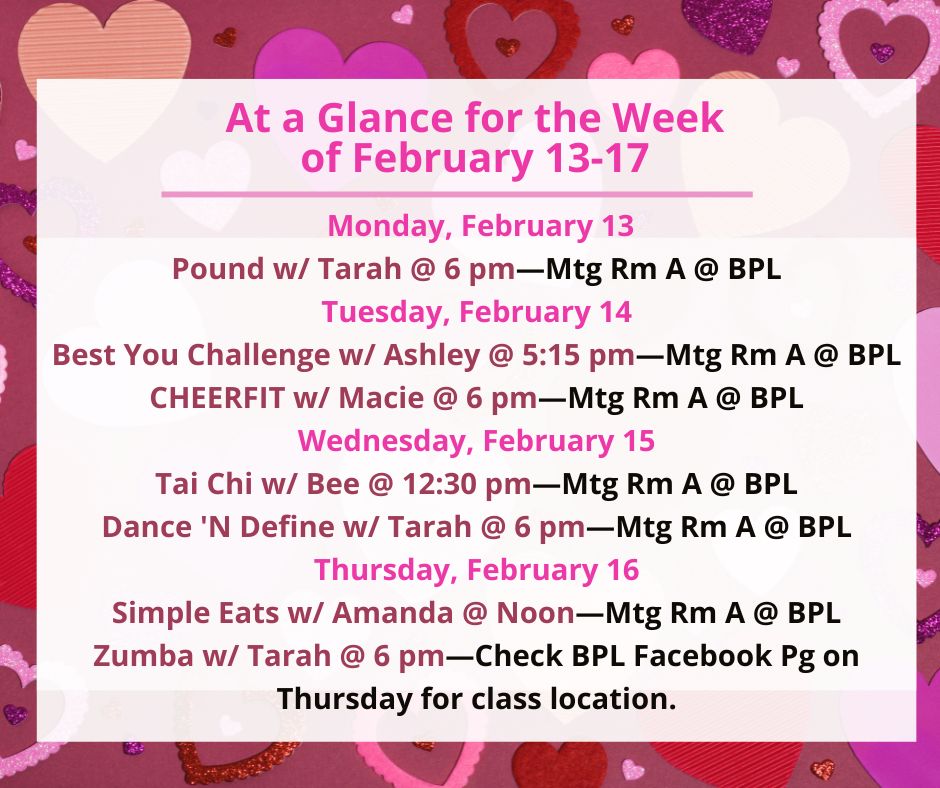 At a Glance for the Week of February 13-17

Monday, February 13
Pound w/ Tarah @ 6 pm—Mtg Rm A @ BPL
Tuesday, February 14
Best You Challenge w/ Ashley @ 5:15 pm—Mtg Rm A @ BPL
CHEERFIT w/ Macie @ 6 pm—Mtg Rm A @ BPL
Wednesday, February 15
Tai Chi w/ Bee @ 12:30 pm—Mtg Rm A @ BPL
Dance 'N Define w/ Tarah @ 6 pm—Mtg Rm A @ BPL
Thursday, February 16
Simple Eats w/ Amanda @ Noon—Mtg Rm A @ BPL
Zumba w/ Tarah @ 6 pm—Check BPL Facebook Pg on Thursday for class location.